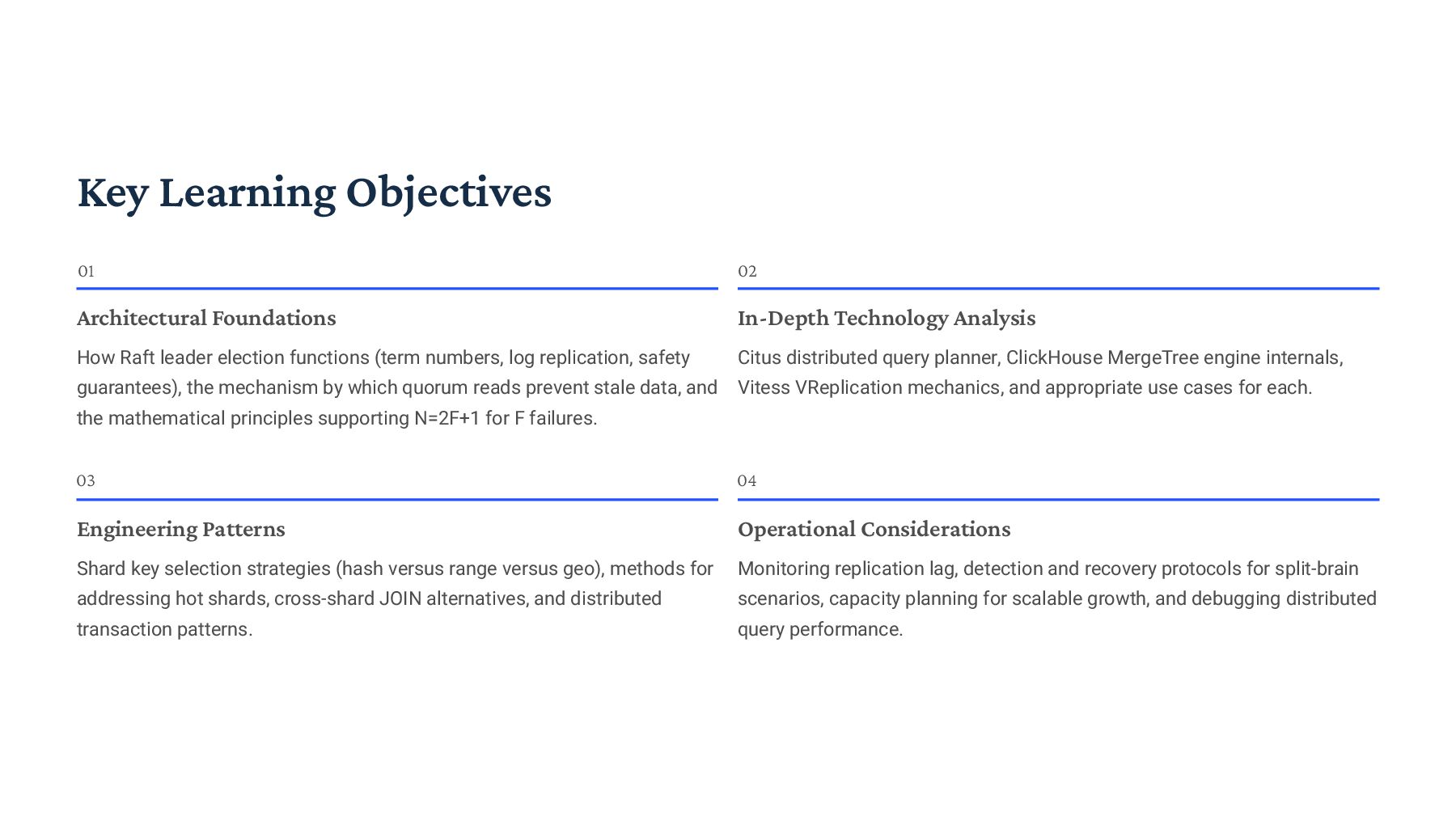 Key Learning Objectives

01

Architectural Foundations

How Raft leader election functions (term numbers, log replication, safety guarantees), the mechanism by which quorum reads prevent stale data, and the mathematical principles supporting N=2F+1 for F failures.

02

In-Depth Technology Analysis

Citus distributed query planner, ClickHouse MergeTree engine internals, Vitess VReplication mechanics, and appropriate use cases for each.

03

Engineering Patterns

Shard key selection strategies (hash versus range versus geo), methods for addressing hot shards, cross-shard JOIN alternatives, and distributed transaction patterns.

04

Operational Considerations

Monitoring replication lag, detection and recovery protocols for split-brain scenarios, capacity planning for scalable growth, and debugging distributed query performance.